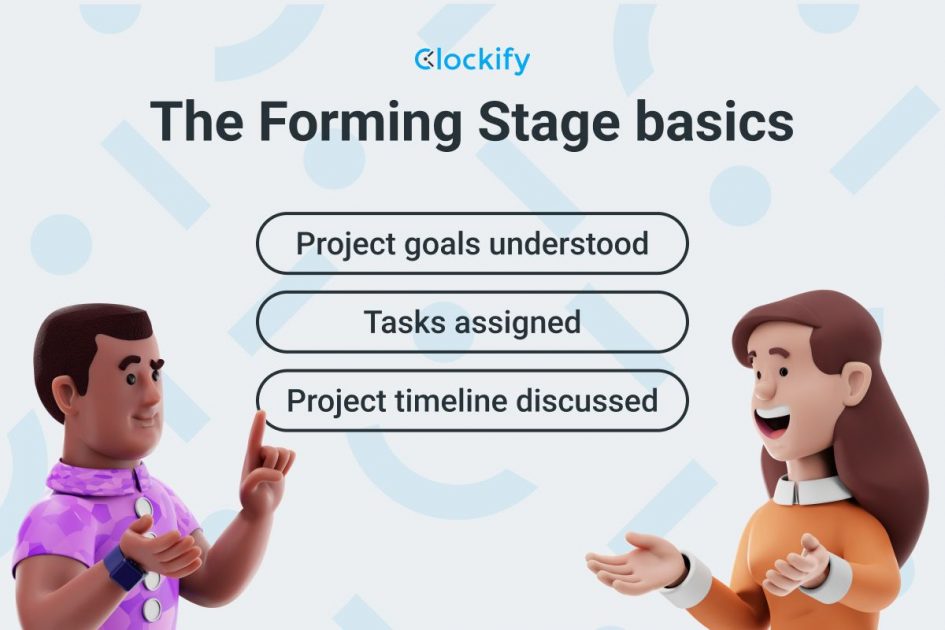 Clockify

The Forming Stage basics

Project goals understood

Tasks assigned

Project timeline discussed